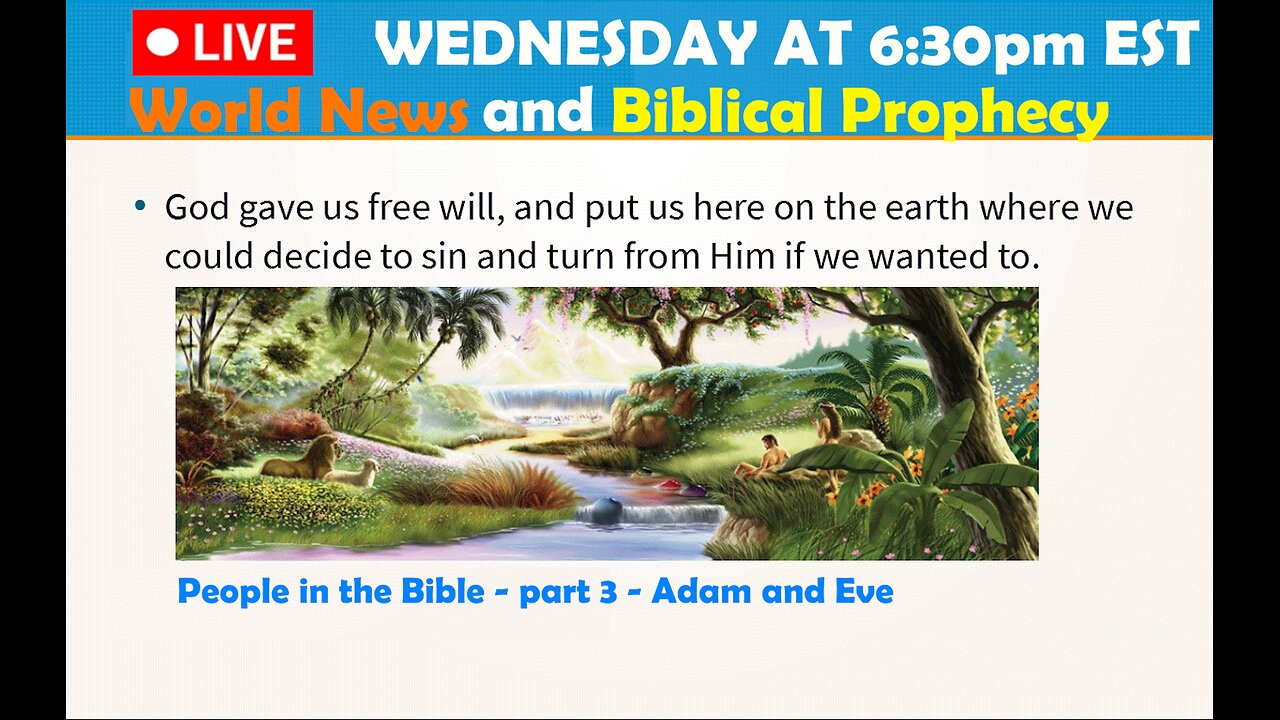 LIVE WEDNESDAY AT 6:30pm EST

World News and Biblical Prophecy

• God gave us free will, and put us here on the earth where we could decide to sin and turn from Him if we wanted to.

People in the Bible - part 3 - Adam and Eve